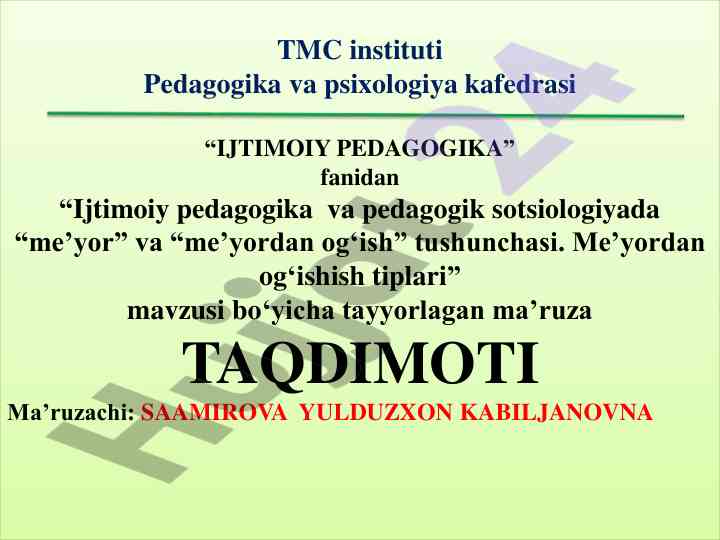 TMC instituti
Pedagogika va psixologiya kafedrasi

“IJTIMOIY PEDAGOGIKA”
fanidan
“Ijtimoiy pedagogika va pedagogik sotsiologiyada “me’yor” va “me’yordan og‘ish” tushunchasi. Me’yordan og‘ishish tiplari”
mavzusi bo‘yicha tayyorlagan ma’ruza
TAQDIMOTI
Ma’ruzachi: SAAMIROVA YULDUZXON KABILJANOVNA

Hujjat24